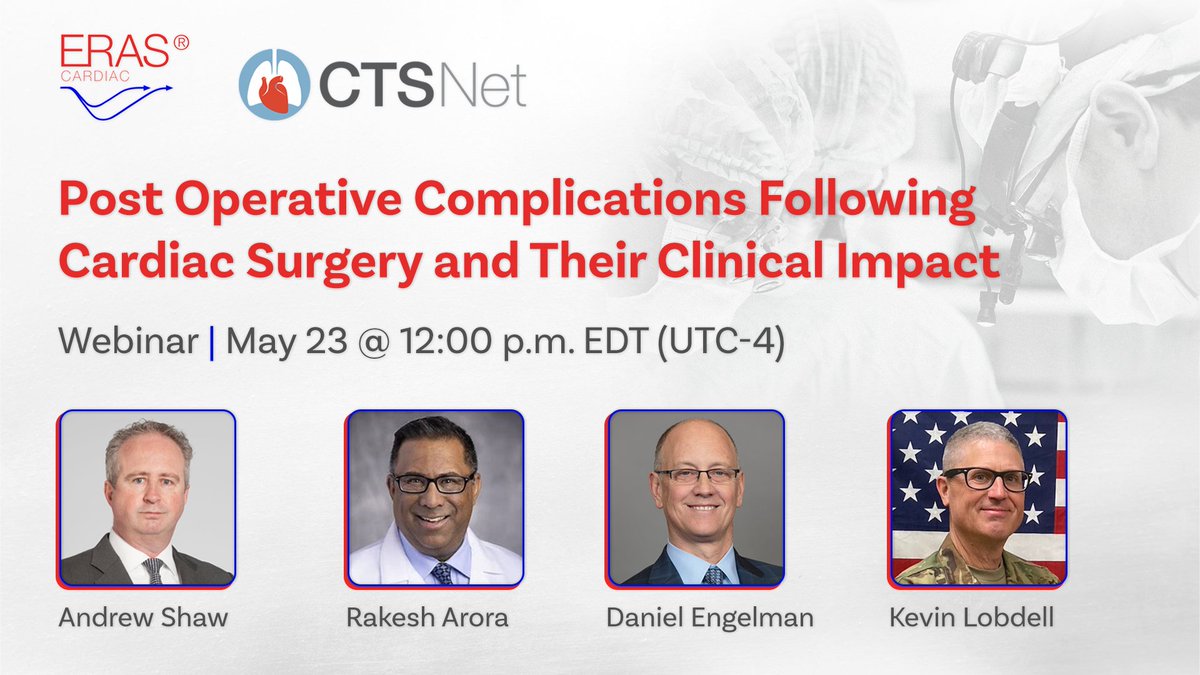 ERAS®
CARDIAC

CTSNet

Post Operative Complications Following Cardiac Surgery and Their Clinical Impact

Webinar | May 23 @ 12:00 p.m. EDT (UTC-4)

Andrew Shaw

Rakesh Arora

Daniel Engelman

Kevin Lobdell